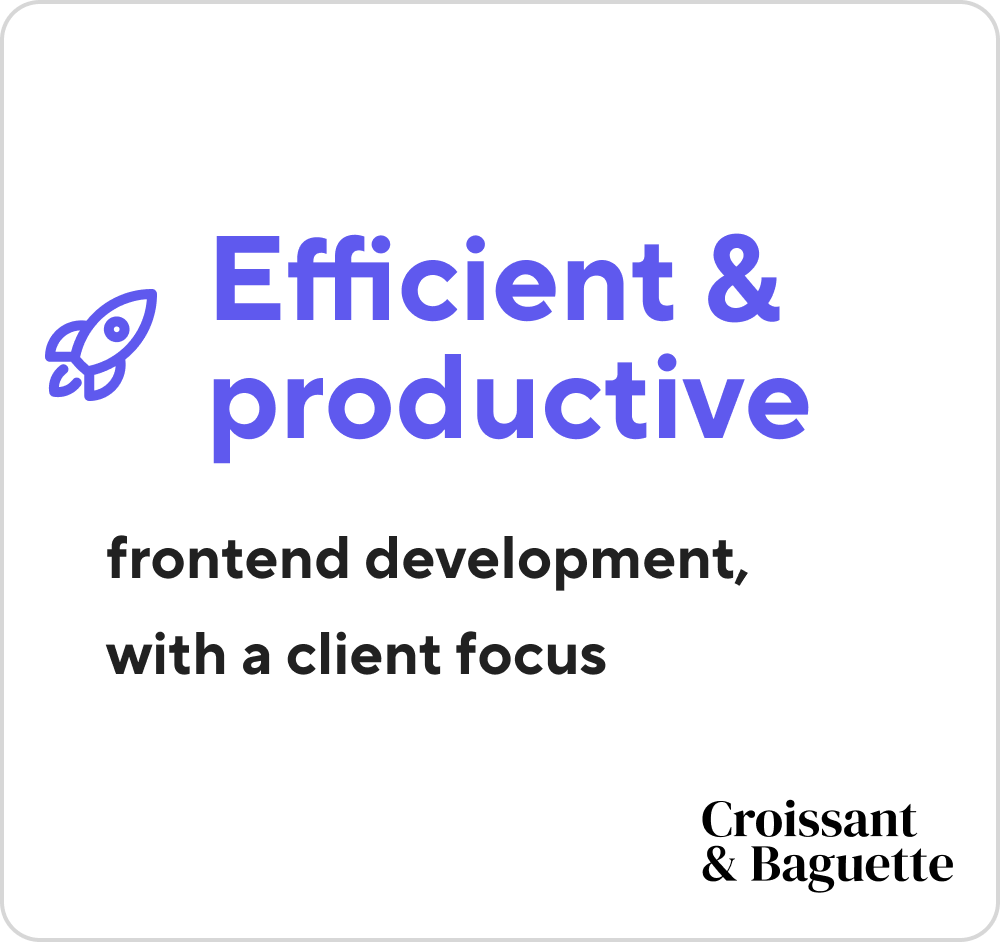 Efficient & productive

frontend development, with a client focus

Croissant & Baguette